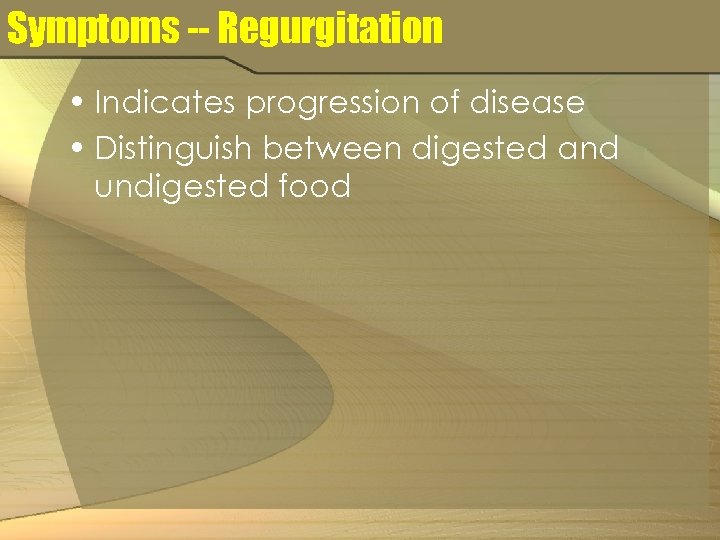 Symptoms -- Regurgitation

• Indicates progression of disease
• Distinguish between digested and undigested food